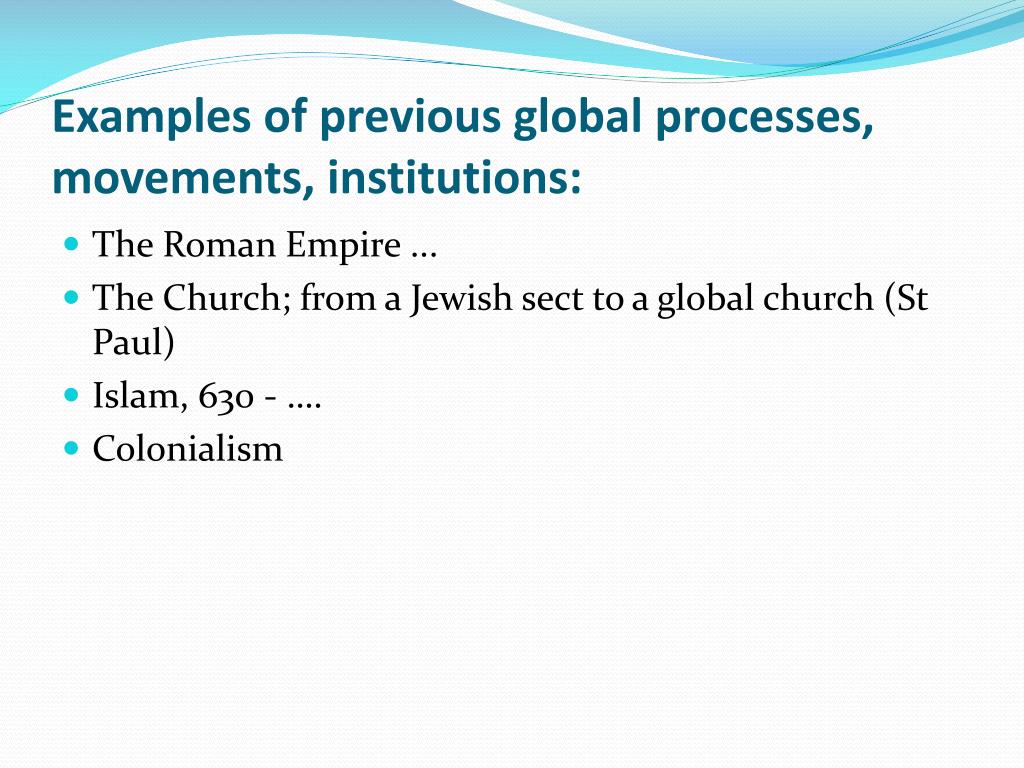 Examples of previous global processes, movements, institutions:

- The Roman Empire …
- The Church; from a Jewish sect to a global church (St Paul)
- Islam, 630 - ….
- Colonialism